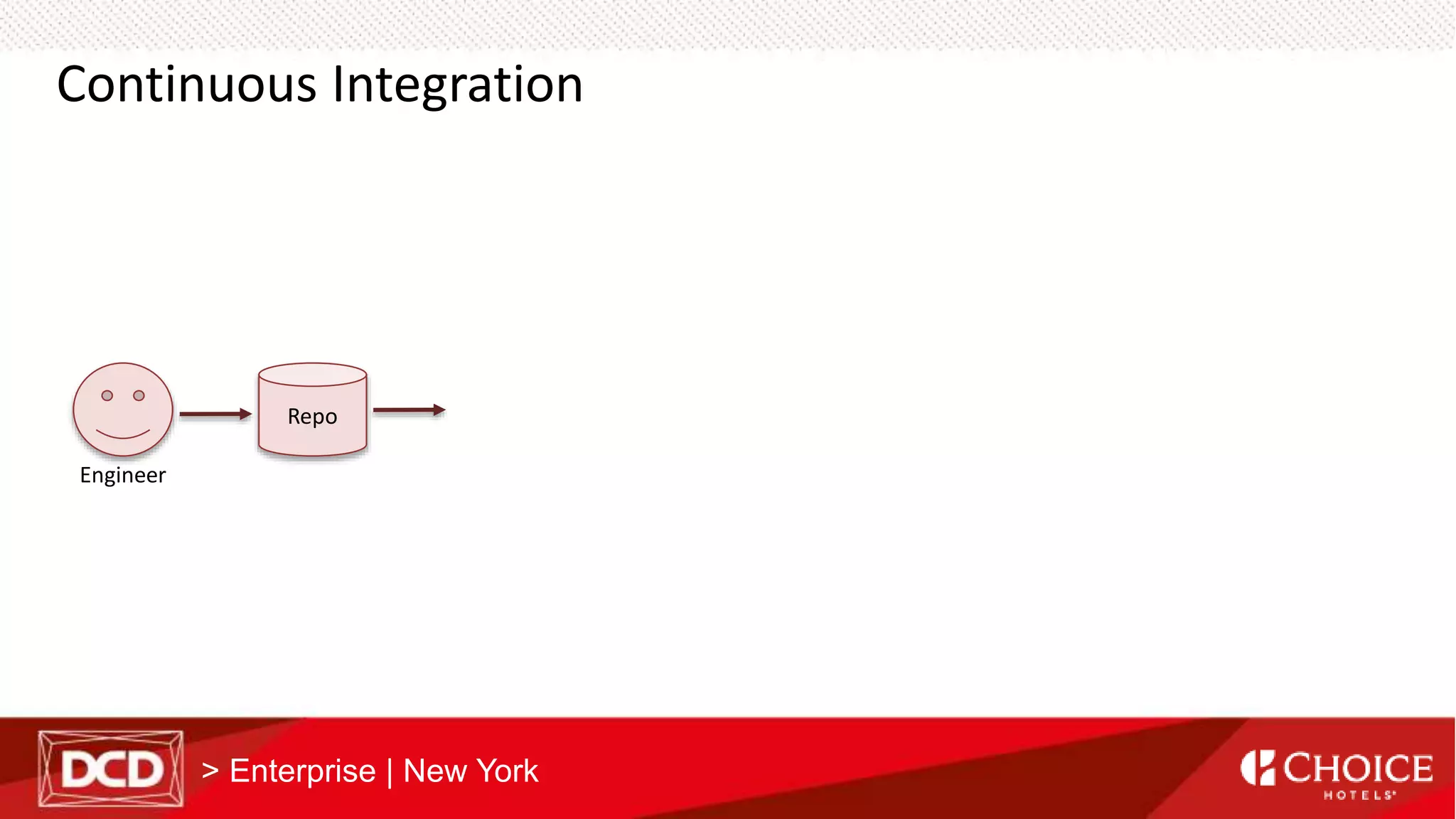 Continuous Integration

Engineer

Repo

DCD

> Enterprise | New York

CHOICE

HOTELS